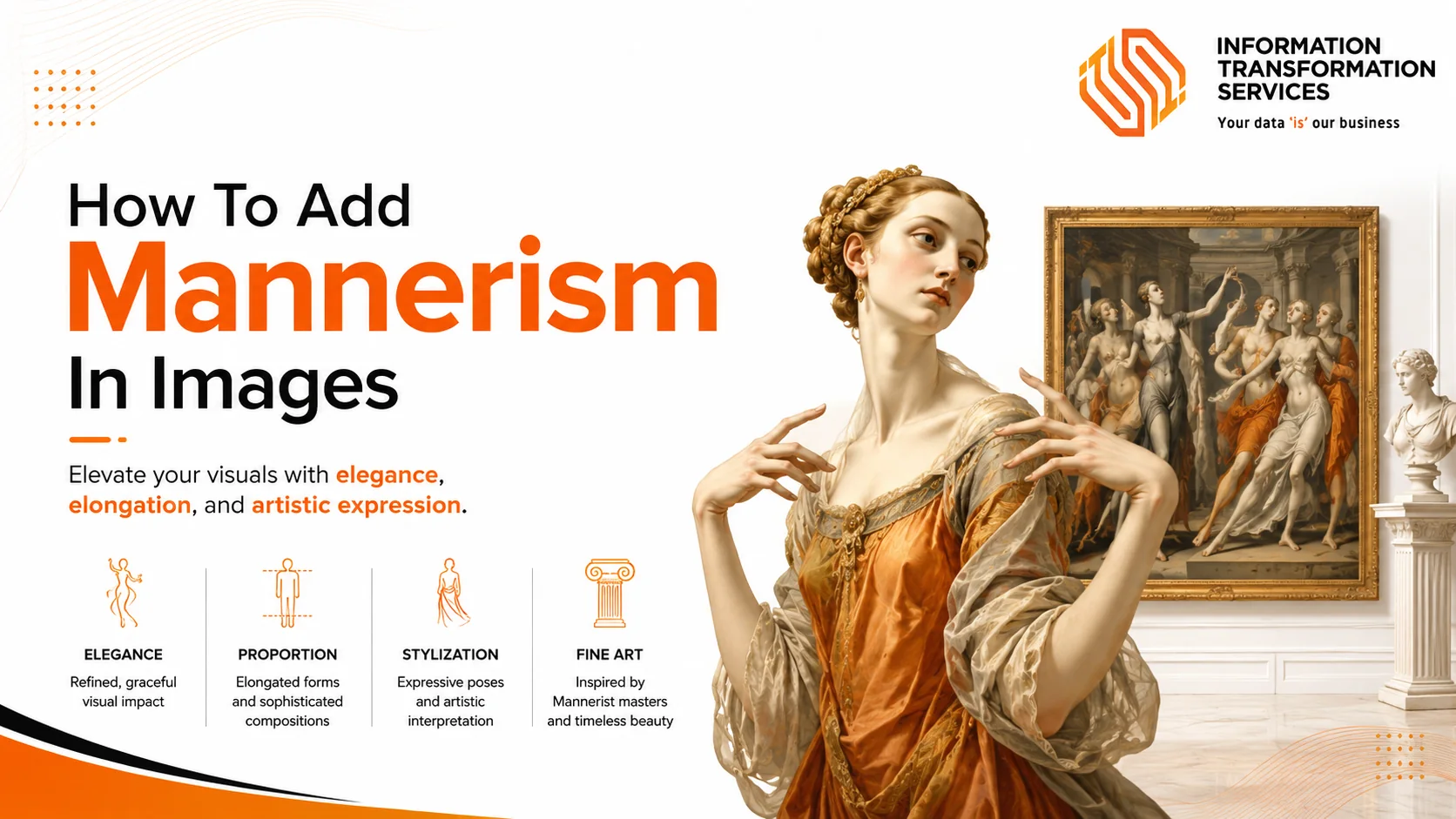 INFORMATION TRANSFORMATION SERVICES

Your data 'is' our business

How To Add Mannerism In Images

Elevate your visuals with elegance, elongation, and artistic expression.

ELEGANCE
Refined, graceful visual impact

PROPORTION
Elongated forms and sophisticated compositions

STYLIZATION
Expressive poses and artistic interpretation

FINE ART
Inspired by Mannerist masters and timeless beauty